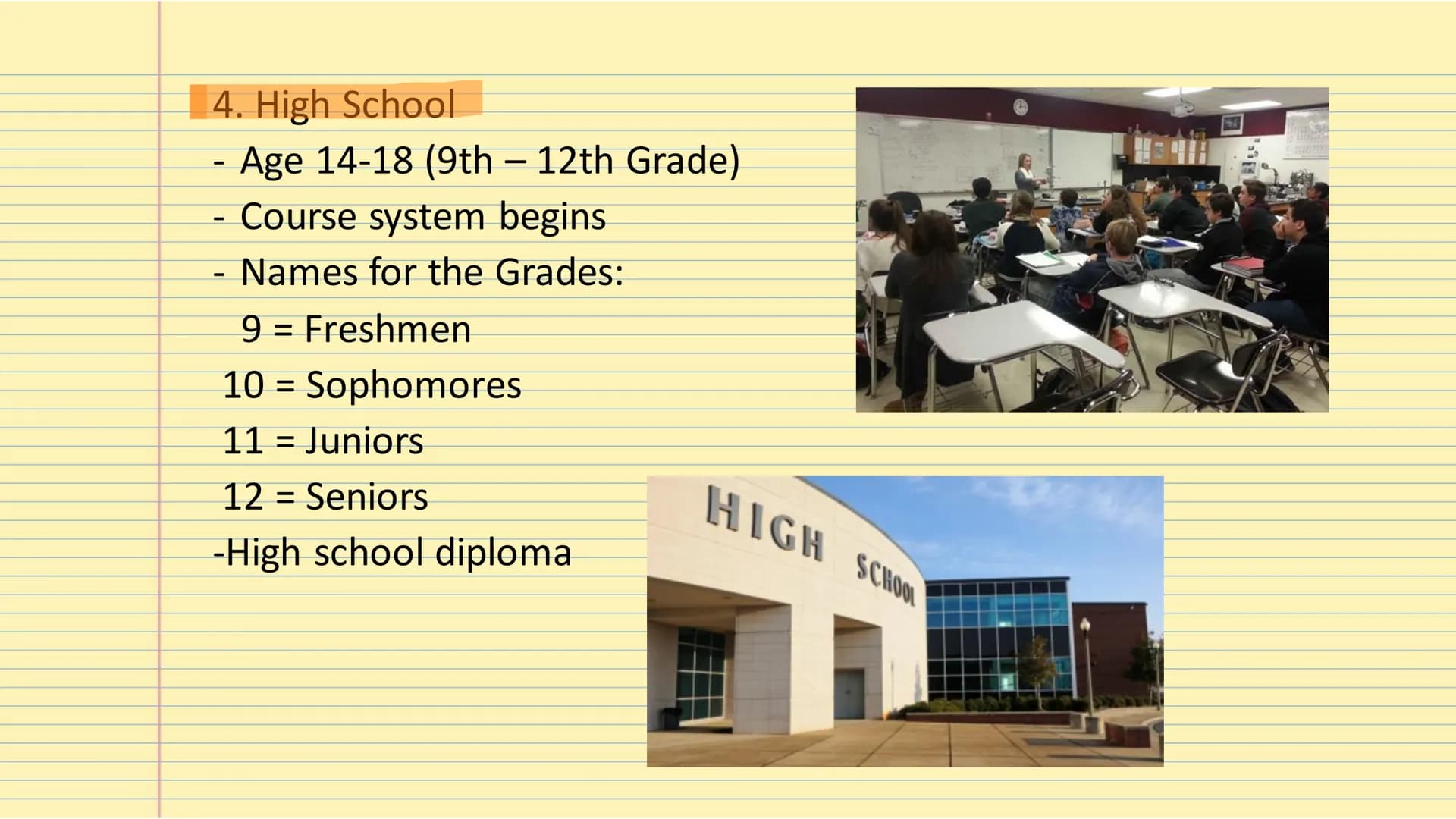 4. High School
- Age 14-18 (9th – 12th Grade)
- Course system begins
- Names for the Grades:
9 = Freshmen
10 = Sophomores
11 = Juniors
12 = Seniors
-High school diploma

HIGH SCHOOL